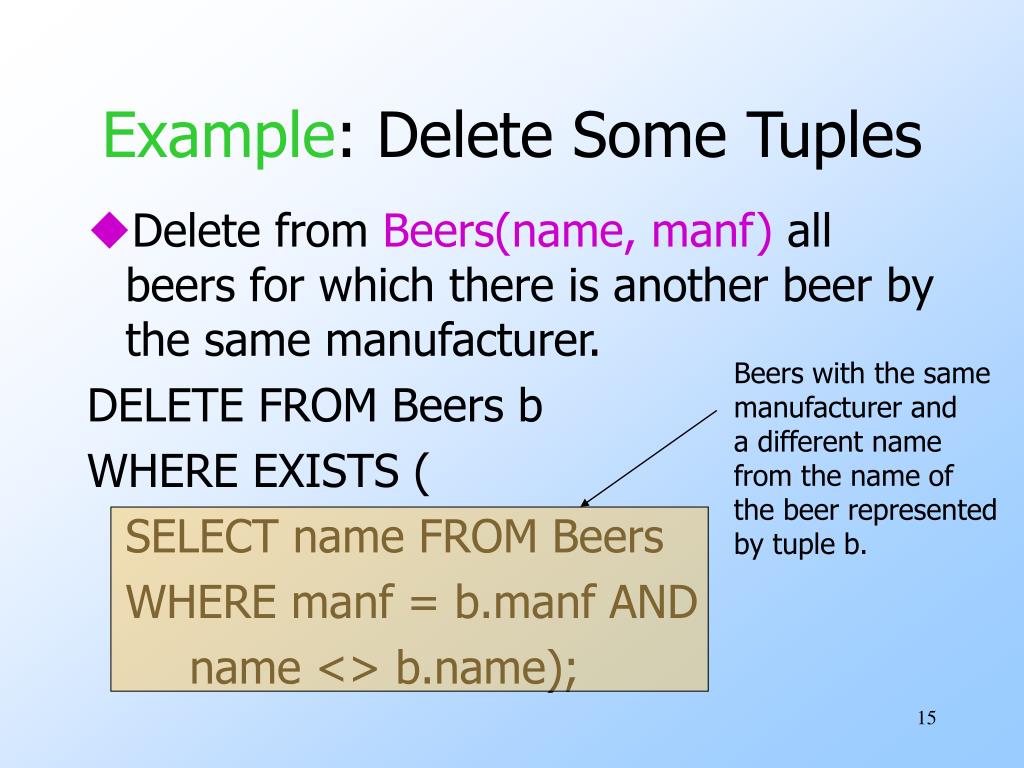 Example: Delete Some Tuples

◆Delete from Beers(name, manf) all beers for which there is another beer by the same manufacturer.

DELETE FROM Beers b
WHERE EXISTS (
SELECT name FROM Beers
WHERE manf = b.manf AND
name <> b.name);

Beers with the same manufacturer and a different name from the name of the beer represented by tuple b.

15